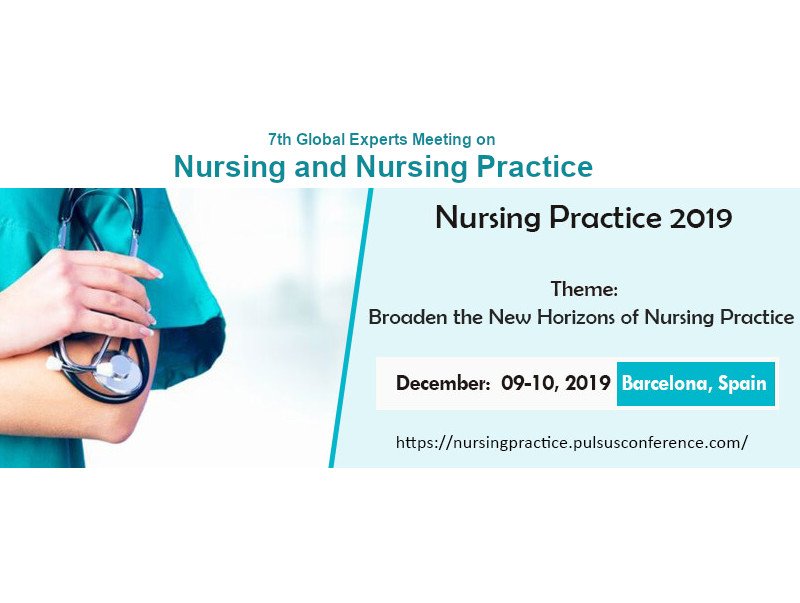 7th Global Experts Meeting on
Nursing and Nursing Practice

Nursing Practice 2019

Theme:
Broaden the New Horizons of Nursing Practice

December: 09-10, 2019 Barcelona, Spain

https://nursingpractice.pulsusconference.com/